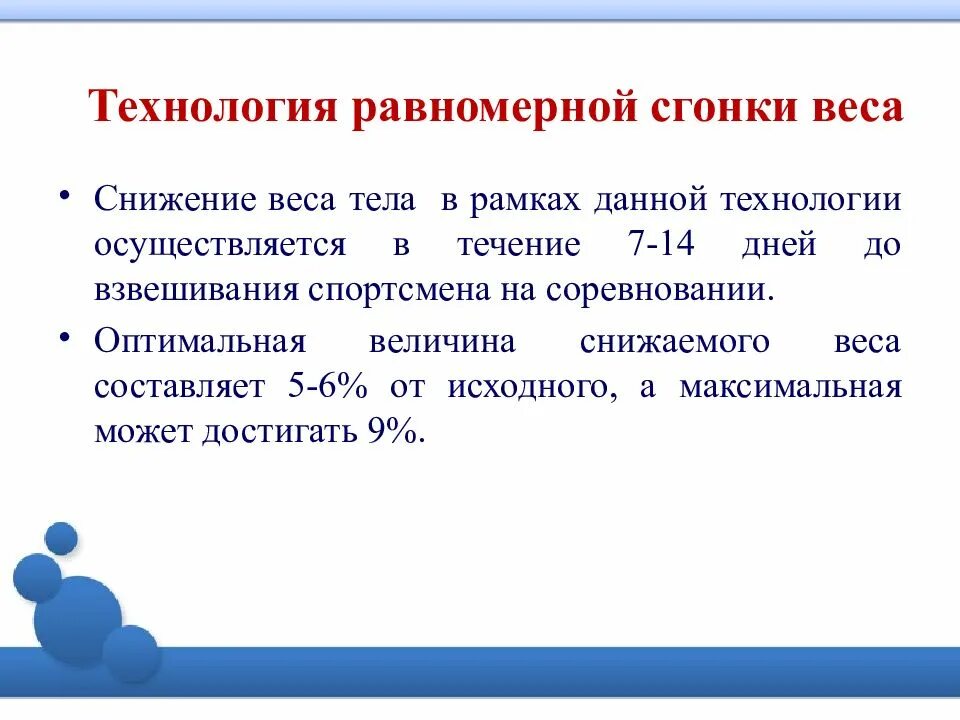 Технология равномерной сгонки веса

• Снижение веса тела в рамках данной технологии осуществляется в течение 7-14 дней до взвешивания спортсмена на соревновании.

• Оптимальная величина снижаемого веса составляет 5-6% от исходного, а максимальная может достигать 9%.